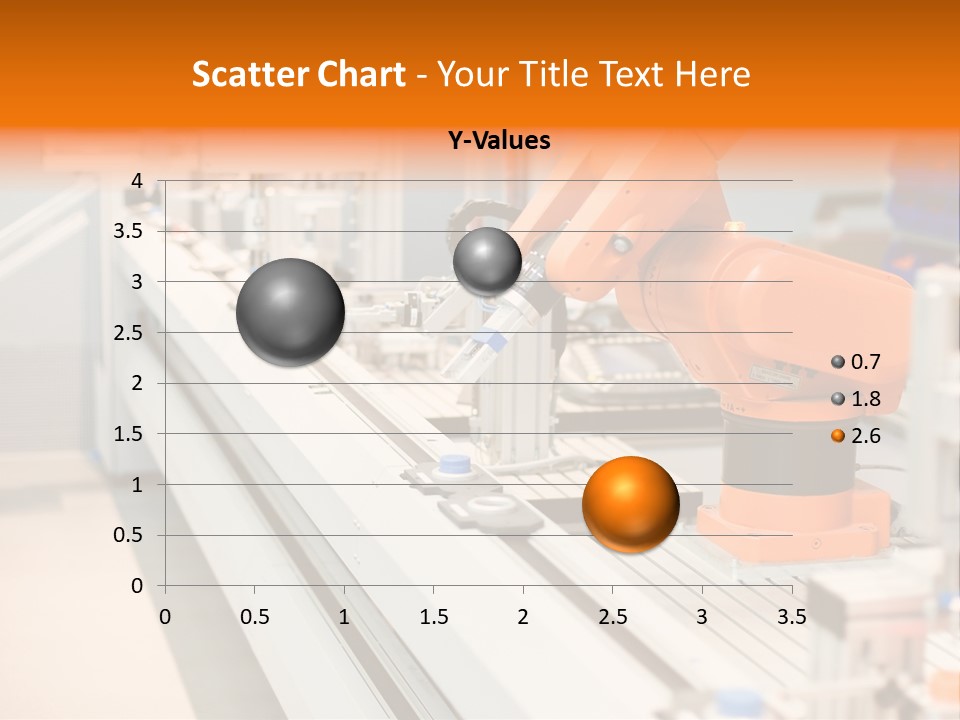 Scatter Chart - Your Title Text Here

Y-Values

4
3.5
3
2.5
2
1.5
1
0.5
0

0 0.5 1 1.5 2 2.5 3 3.5

0.7
1.8
2.6